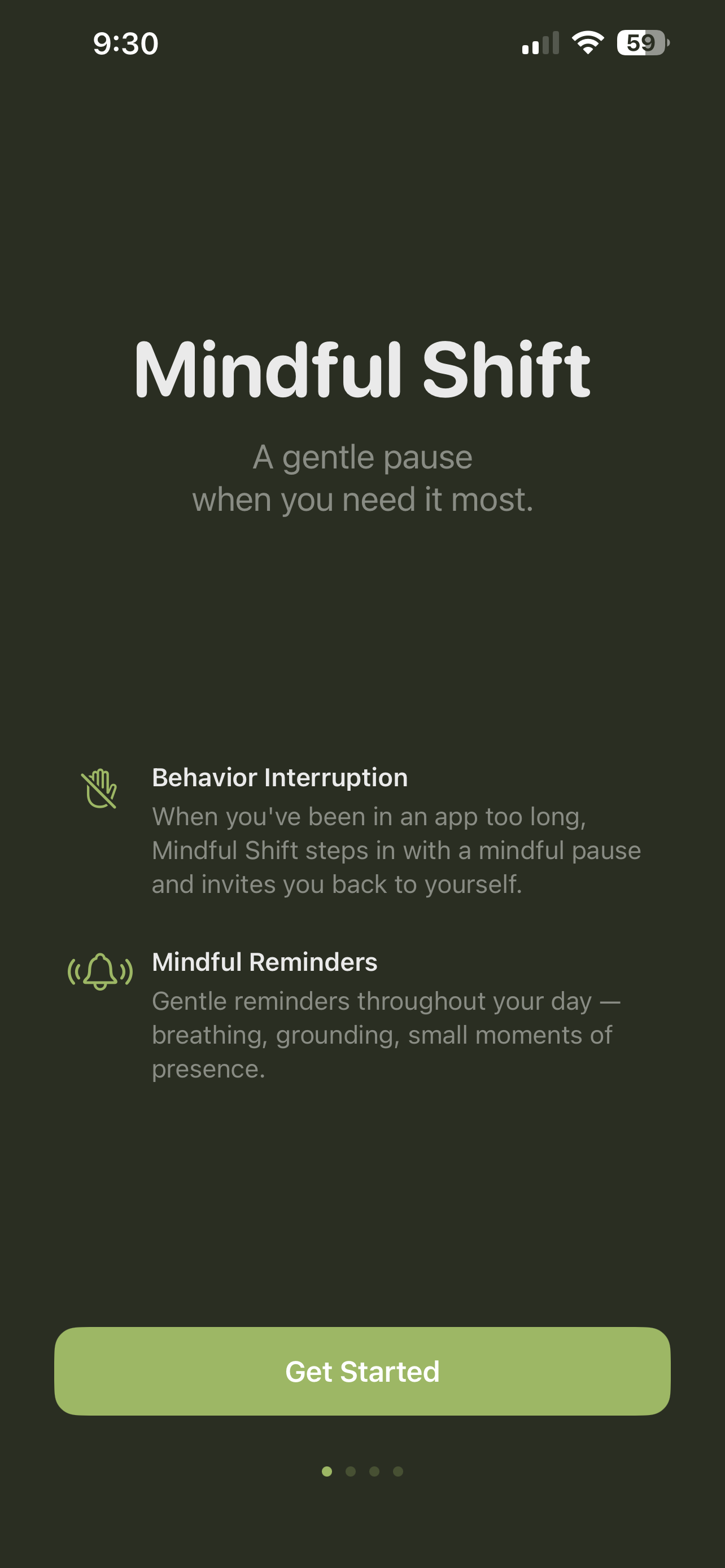 9:30

59

Mindful Shift

A gentle pause
when you need it most.

Behavior Interruption
When you've been in an app too long, Mindful Shift steps in with a mindful pause and invites you back to yourself.

Mindful Reminders
Gentle reminders throughout your day — breathing, grounding, small moments of presence.

Get Started